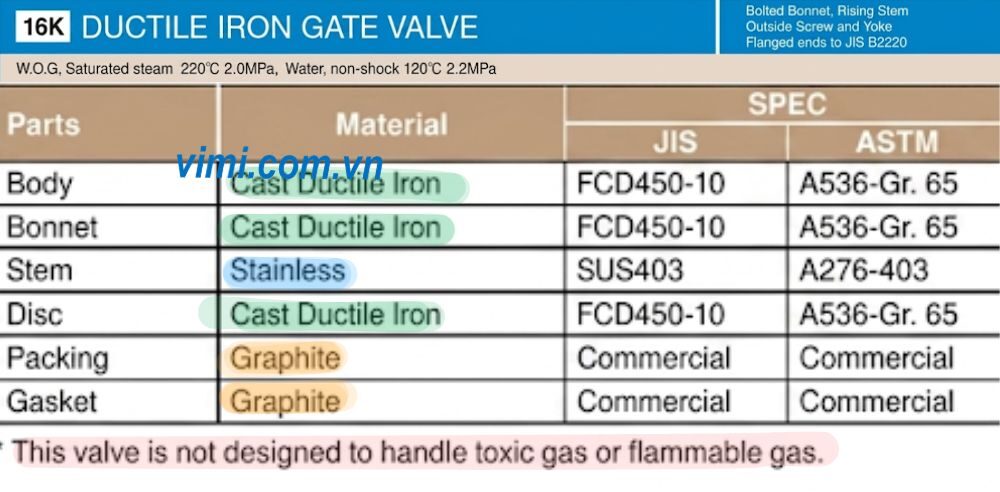 16K DUCTILE IRON GATE VALVE

Bolted Bonnet, Rising Stem
Outside Screw and Yoke
Flanged ends to JIS B2220

W.O.G, Saturated steam 220℃ 2.0MPa, Water, non-shock 120℃ 2.2MPa

vimi.com.vn

| Parts | Material | SPEC JIS | SPEC ASTM |
|---|---|---|---|
| Body | Cast Ductile Iron | FCD450-10 | A536-Gr. 65 |
| Bonnet | Cast Ductile Iron | FCD450-10 | A536-Gr. 65 |
| Stem | Stainless | SUS403 | A276-403 |
| Disc | Cast Ductile Iron | FCD450-10 | A536-Gr. 65 |
| Packing | Graphite | Commercial | Commercial |
| Gasket | Graphite | Commercial | Commercial |

* This valve is not designed to handle toxic gas or flammable gas.